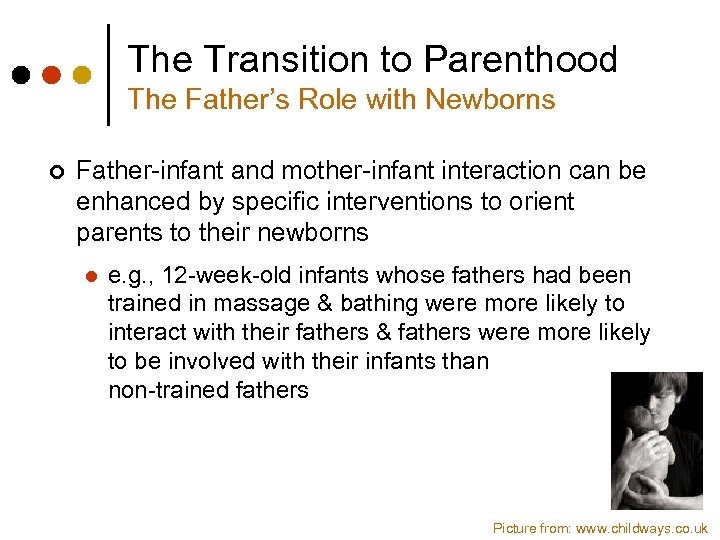 The Transition to Parenthood
The Father's Role with Newborns

Father-infant and mother-infant interaction can be enhanced by specific interventions to orient parents to their newborns

e.g., 12-week-old infants whose fathers had been trained in massage & bathing were more likely to interact with their fathers & fathers were more likely to be involved with their infants than non-trained fathers

Picture from: www.childways.co.uk